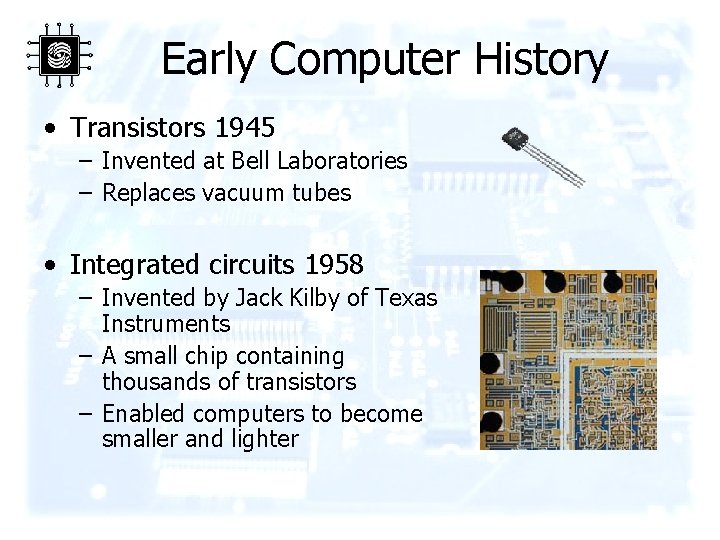 Early Computer History

• Transistors 1945
– Invented at Bell Laboratories
– Replaces vacuum tubes

• Integrated circuits 1958
– Invented by Jack Kilby of Texas Instruments
– A small chip containing thousands of transistors
– Enabled computers to become smaller and lighter